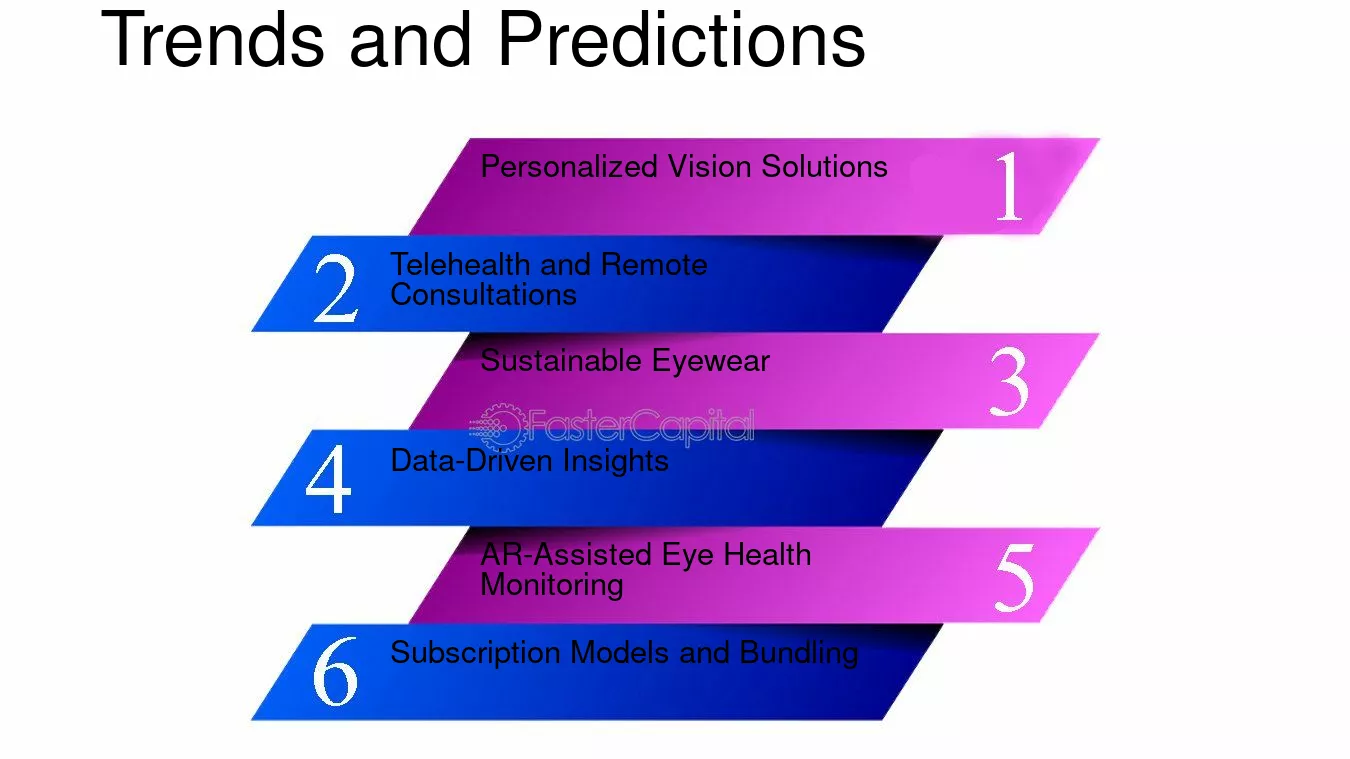 Trends and Predictions

Personalized Vision Solutions
1

2
Telehealth and Remote Consultations

Sustainable Eyewear
3

4
Data-Driven Insights

AR-Assisted Eye Health Monitoring
5

6
Subscription Models and Bundling

FasterCapital